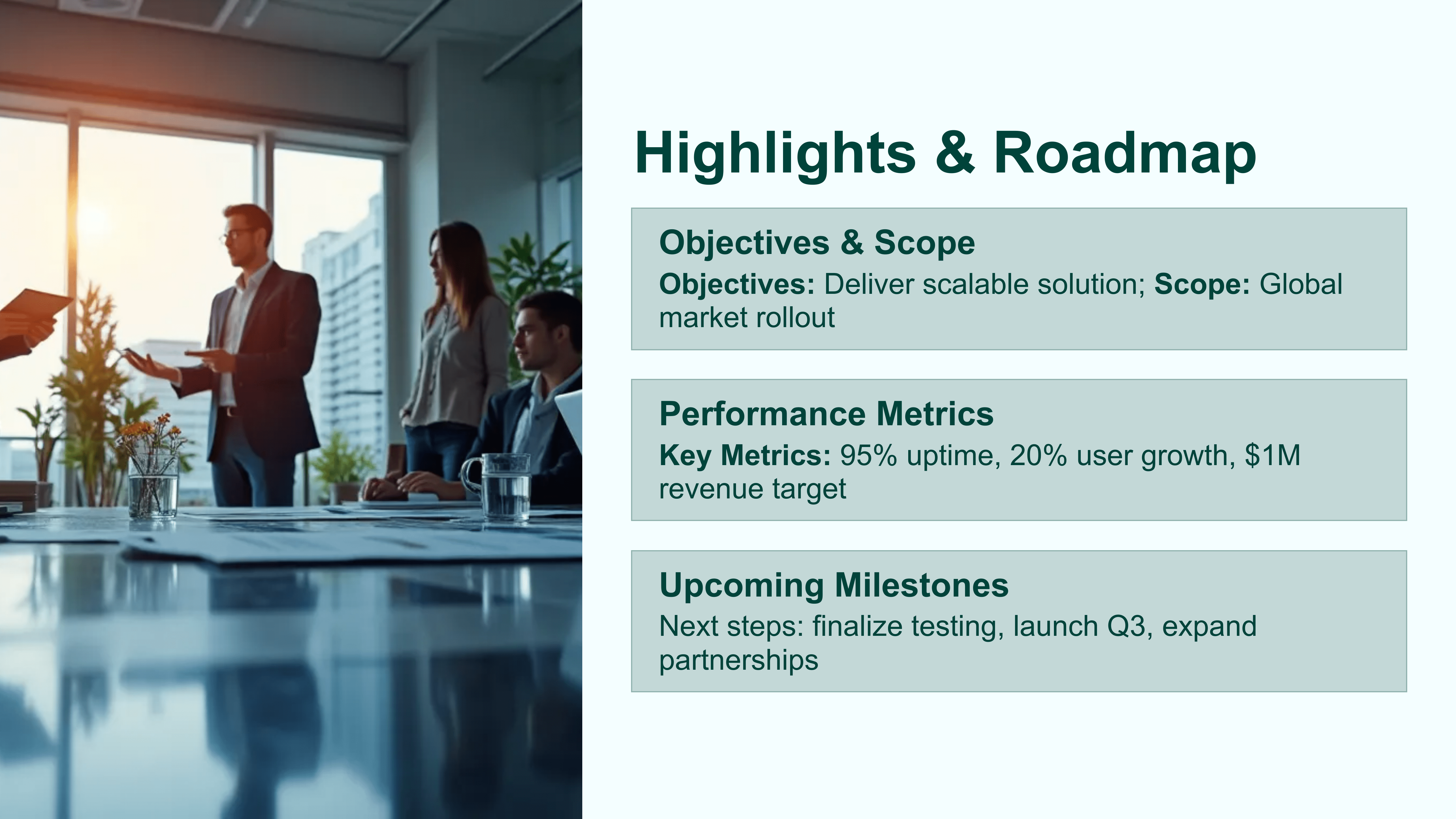 Highlights & Roadmap

Objectives & Scope

Objectives: Deliver scalable solution; Scope: Global market rollout

Performance Metrics

Key Metrics: 95% uptime, 20% user growth, \$1M revenue target

Upcoming Milestones

Next steps: finalize testing, launch Q3, expand partnerships